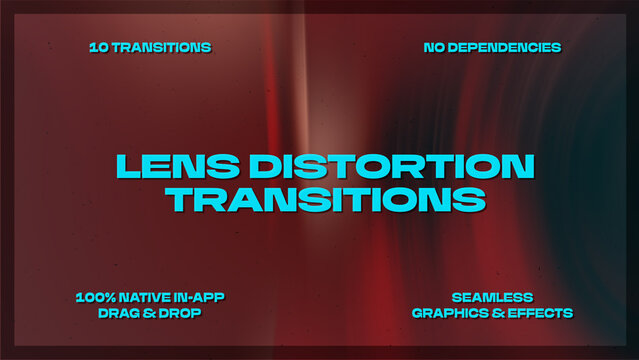 10 TRANSITIONS

NO DEPENDENCIES

LENS DISTORTION TRANSITIONS

100% NATIVE IN-APP DRAG & DROP

SEAMLESS GRAPHICS & EFFECTS